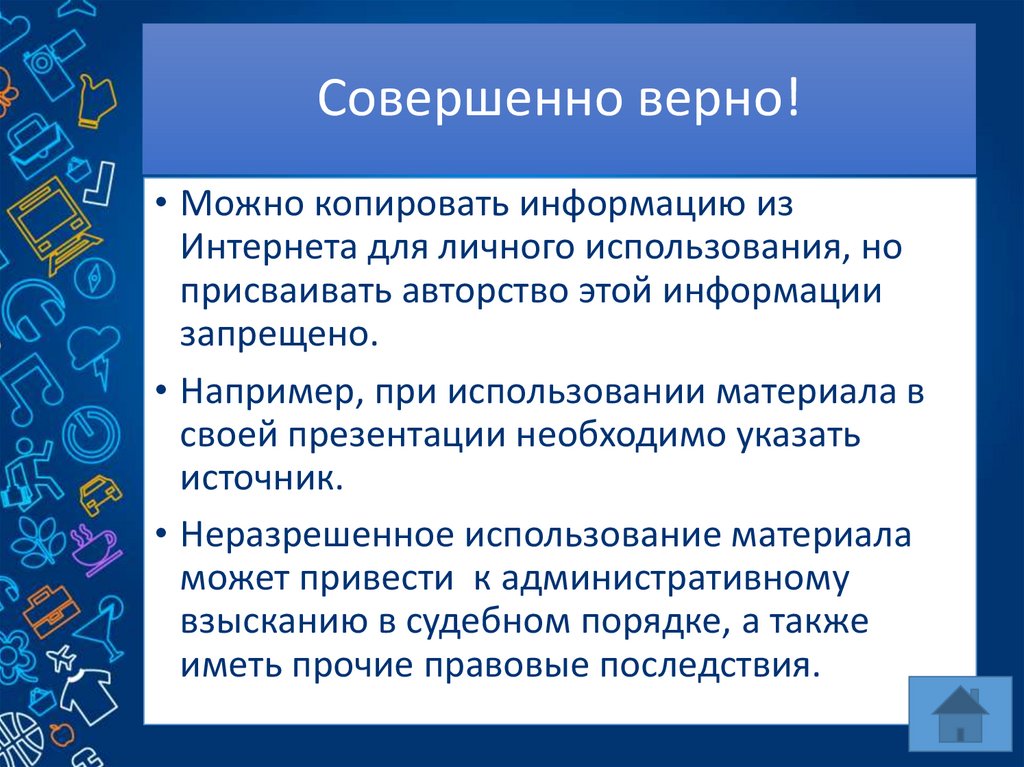 Совершенно верно!

• Можно копировать информацию из Интернета для личного использования, но присваивать авторство этой информации запрещено.

• Например, при использовании материала в своей презентации необходимо указать источник.

• Неразрешенное использование материала может привести к административному взысканию в судебном порядке, а также иметь прочие правовые последствия.